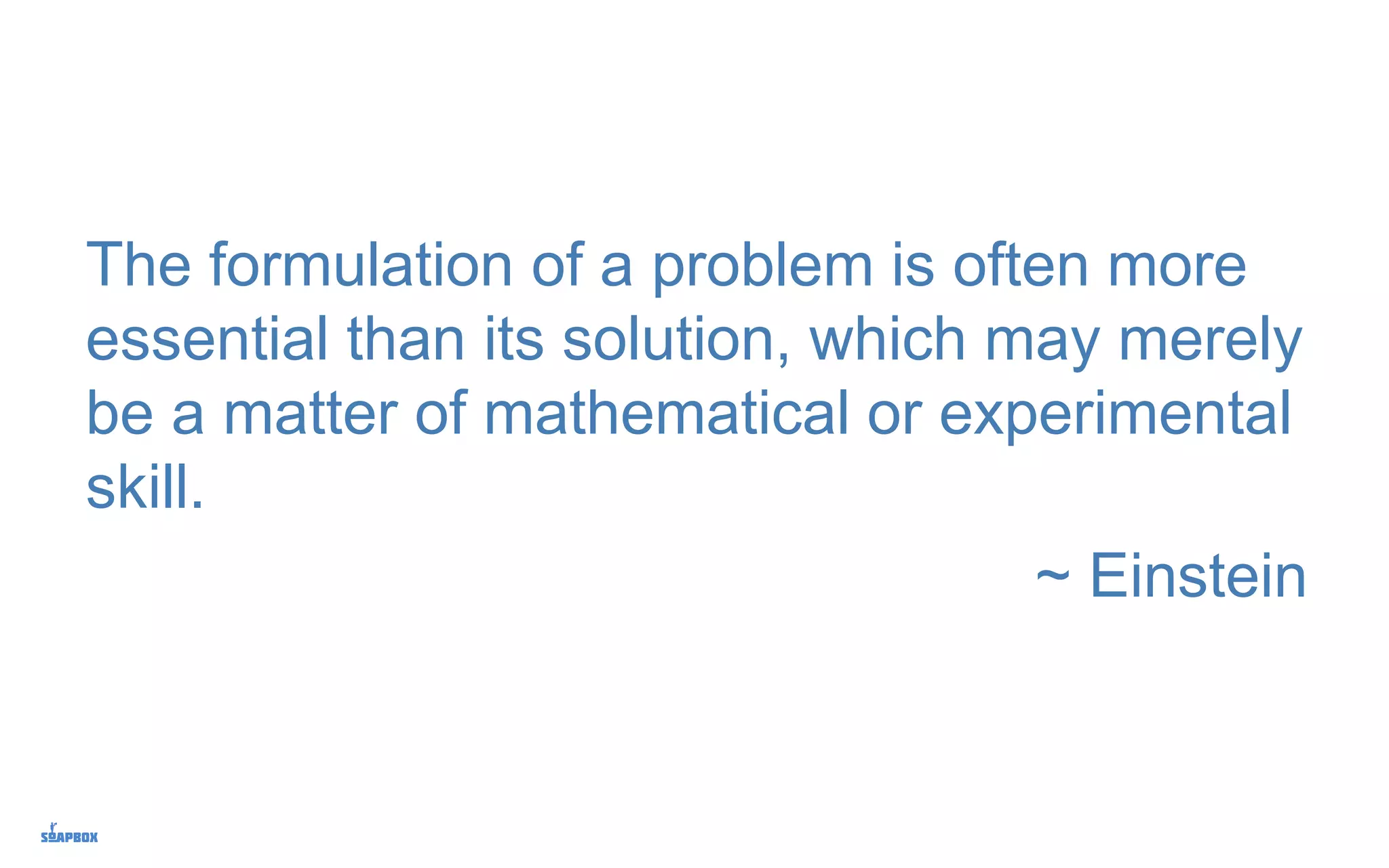 The formulation of a problem is often more essential than its solution, which may merely be a matter of mathematical or experimental skill.

~ Einstein

SOAPBOX